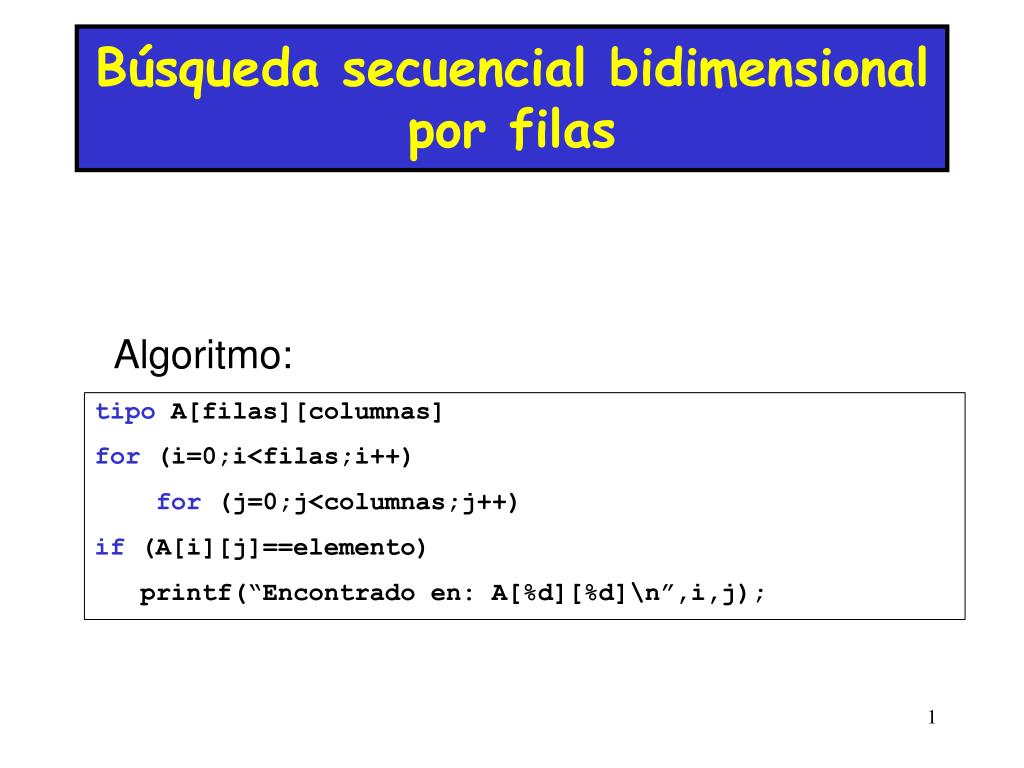 Búsqueda secuencial bidimensional por filas

Algoritmo:

tipo A[filas][columnas]
for (i=0;i<filas;i++)
    for (j=0;j<columnas;j++)
if (A[i][j]==elemento)
   printf(“Encontrado en: A[%d][%d]\n”,i,j);

1